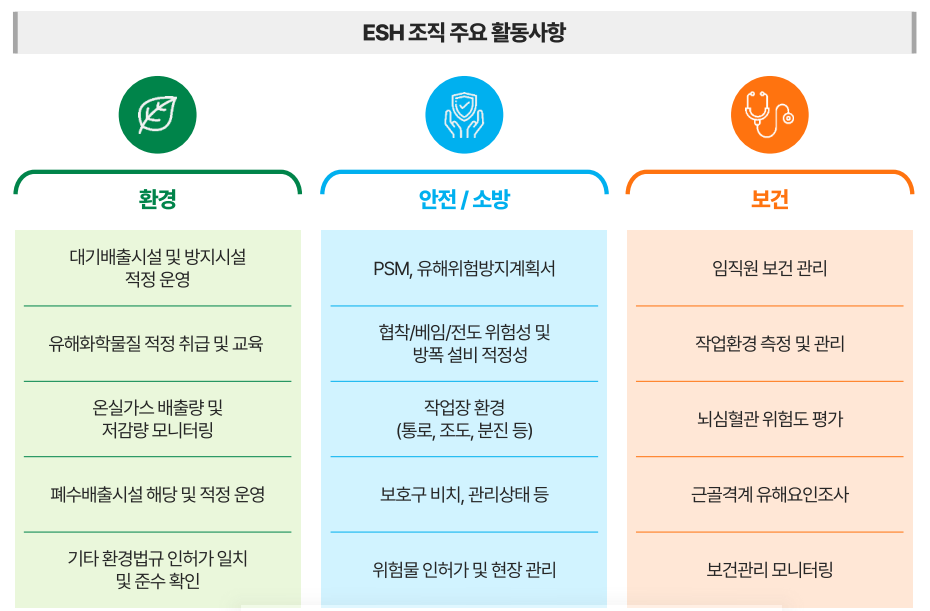 ESH 조직 주요 활동사항

환경

대기배출시설 및 방지시설 적정 운영

유해화학물질 적정 취급 및 교육

온실가스 배출량 및 저감량 모니터링

폐수배출시설 해당 및 적정 운영

기타 환경법규 인허가 일치 및 준수 확인

안전 / 소방

PSM, 유해위험방지계획서

협착/베임/전도 위험성 및 방폭 설비 적정성

작업장 환경 (통로, 조도, 분진 등)

보호구 비치, 관리상태 등

위험물 인허가 및 현장 관리

보건

임직원 보건 관리

작업환경 측정 및 관리

뇌심혈관 위험도 평가

근골격계 유해요인조사

보건관리 모니터링